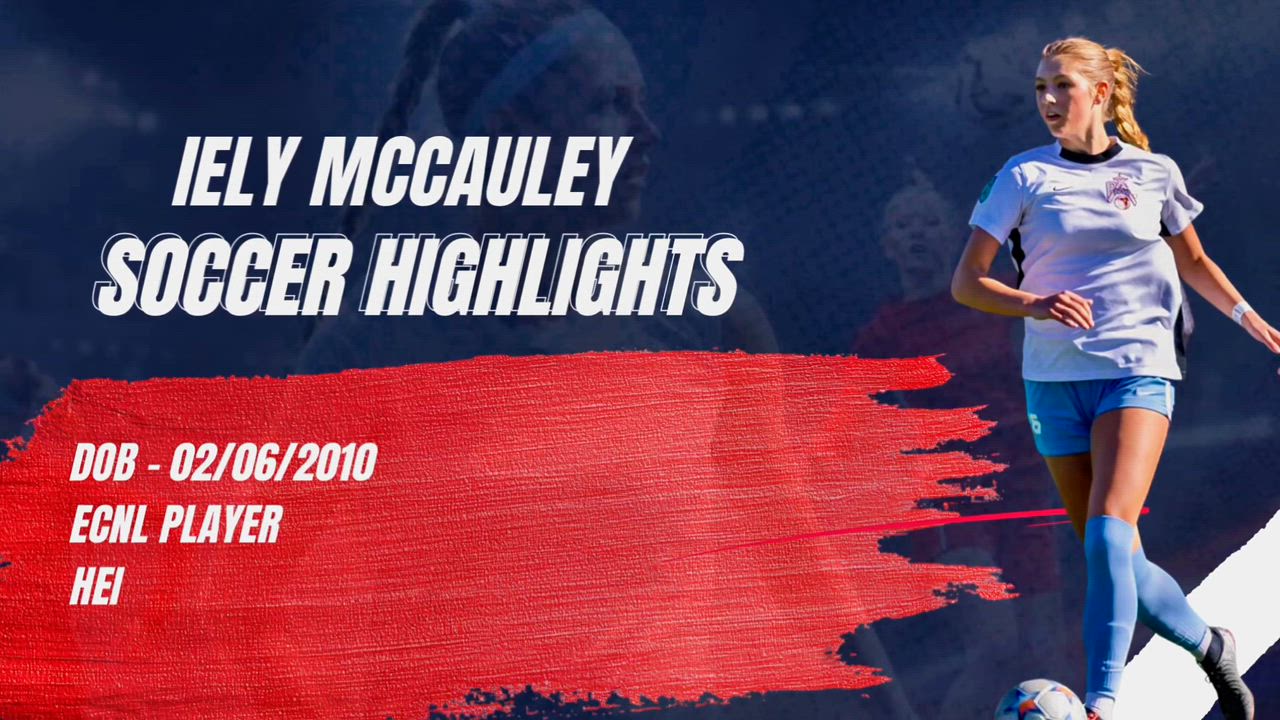 IELY MCCAULEY
SOCCER HIGHLIGHTS

DOB - 02/06/2010
ECNL PLAYER
HEI